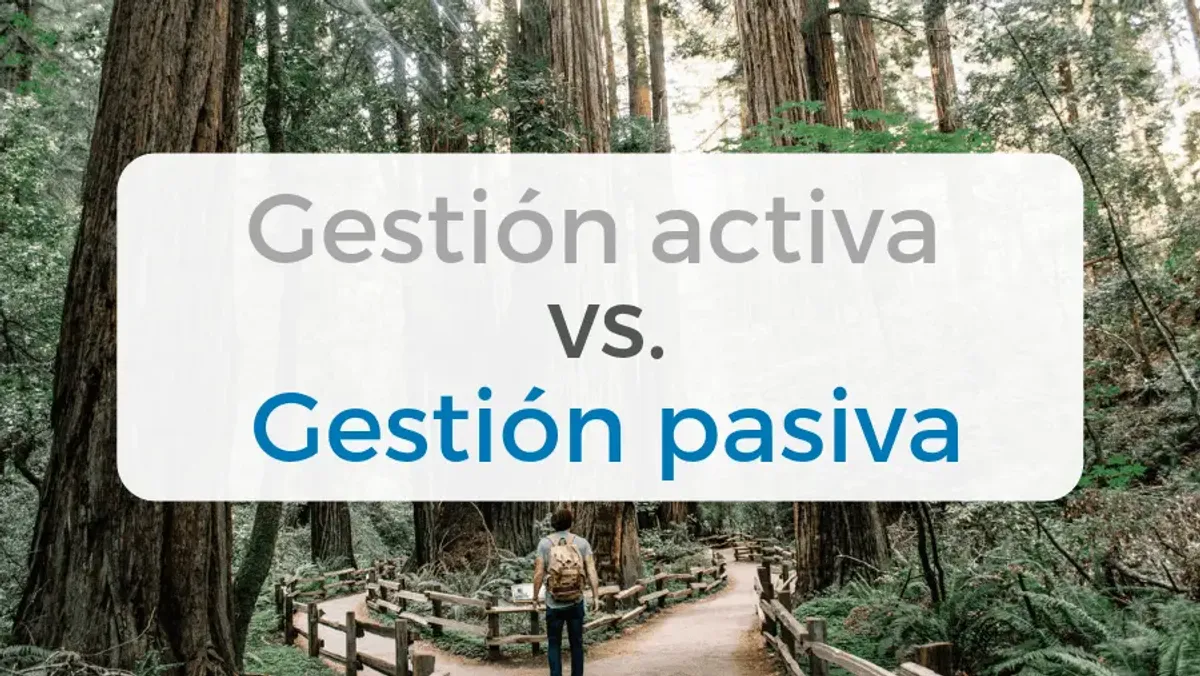 Gestión activa
vs.
Gestión pasiva